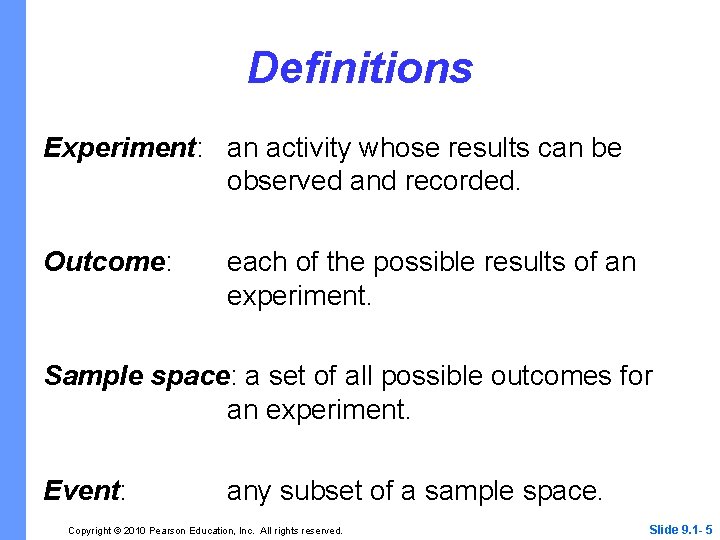 Definitions

Experiment: an activity whose results can be observed and recorded.

Outcome: each of the possible results of an experiment.

Sample space: a set of all possible outcomes for an experiment.

Event: any subset of a sample space.

Copyright © 2010 Pearson Education, Inc. All rights reserved.

Slide 9.1- 5